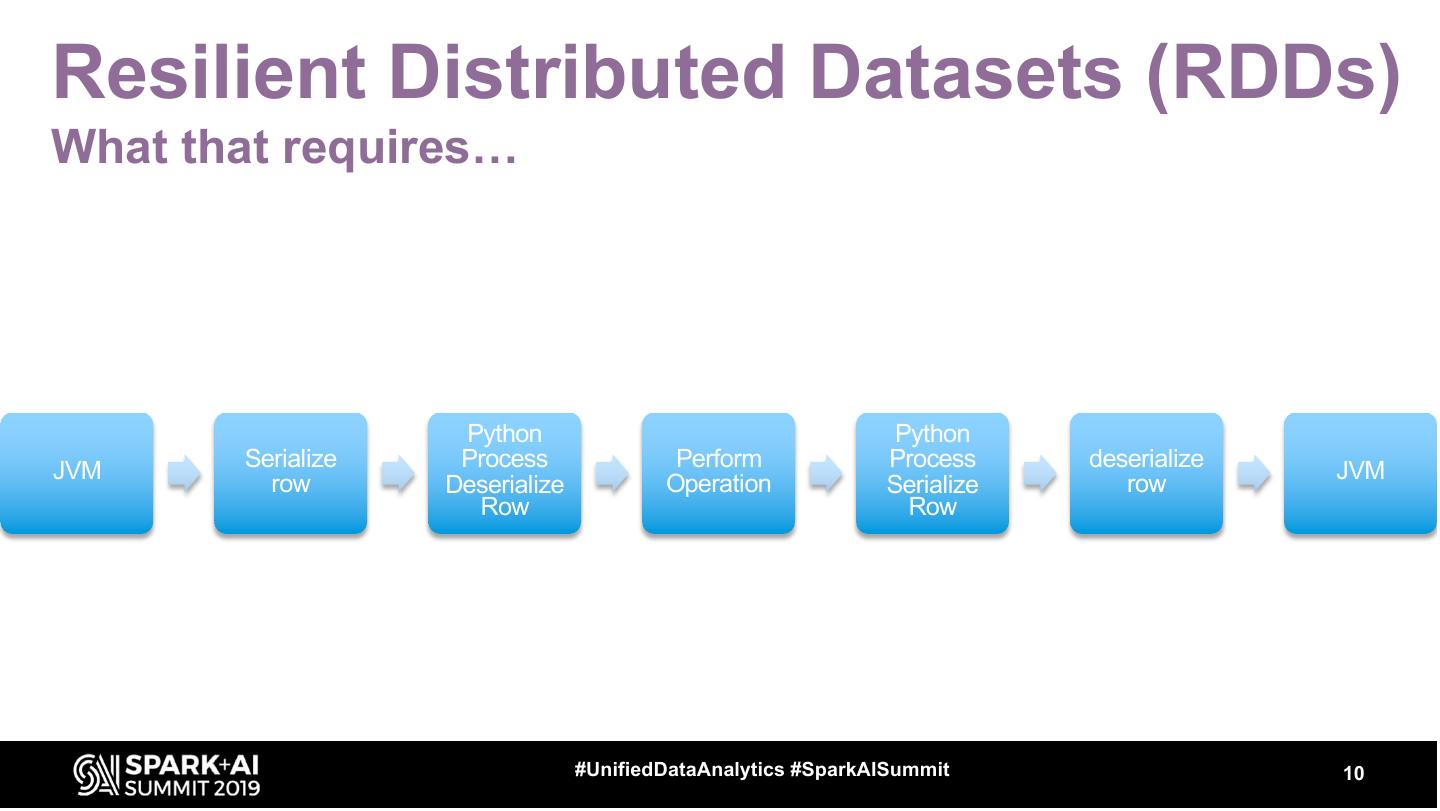 Resilient Distributed Datasets (RDDs)
What that requires…

JVM

Serialize row

Python Process Deserialize Row

Perform Operation

Python Process Serialize Row

deserialize row

JVM

SPARK+AI SUMMIT 2019

#UnifiedDataAnalytics #SparkAISummit

10